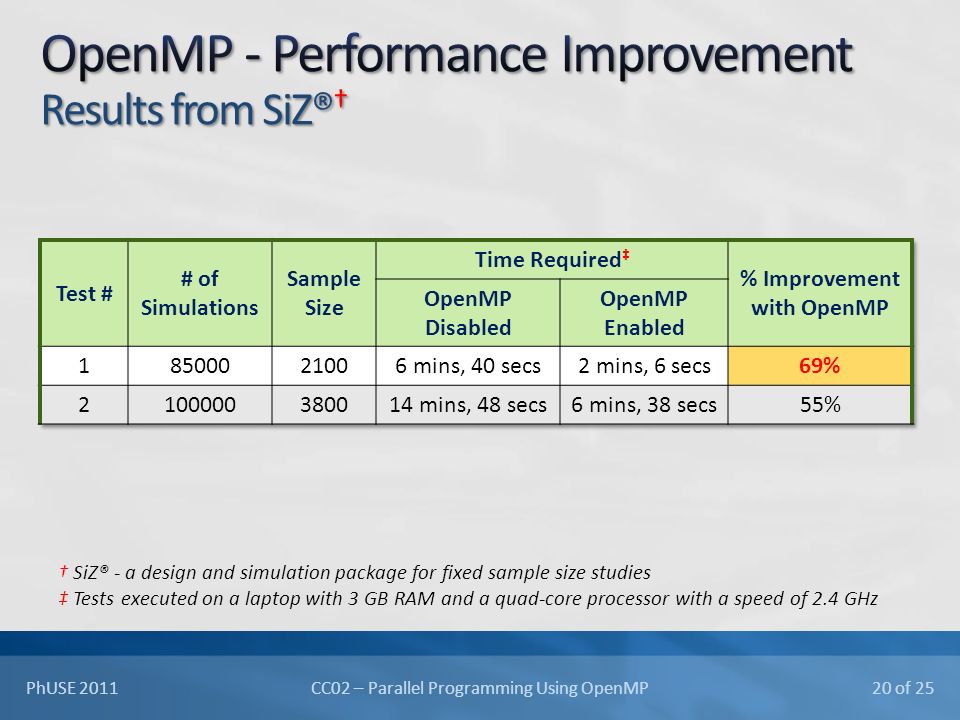 OpenMP - Performance Improvement
Results from SiZ®†

| Test # | # of Simulations | Sample Size | Time Required‡ OpenMP Disabled | Time Required‡ OpenMP Enabled | % Improvement with OpenMP |
|---|---|---|---|---|---|
| 1 | 85000 | 2100 | 6 mins, 40 secs | 2 mins, 6 secs | 69% |
| 2 | 100000 | 3800 | 14 mins, 48 secs | 6 mins, 38 secs | 55% |

† SiZ® - a design and simulation package for fixed sample size studies
‡ Tests executed on a laptop with 3 GB RAM and a quad-core processor with a speed of 2.4 GHz

PhUSE 2011
CC02 – Parallel Programming Using OpenMP
20 of 25